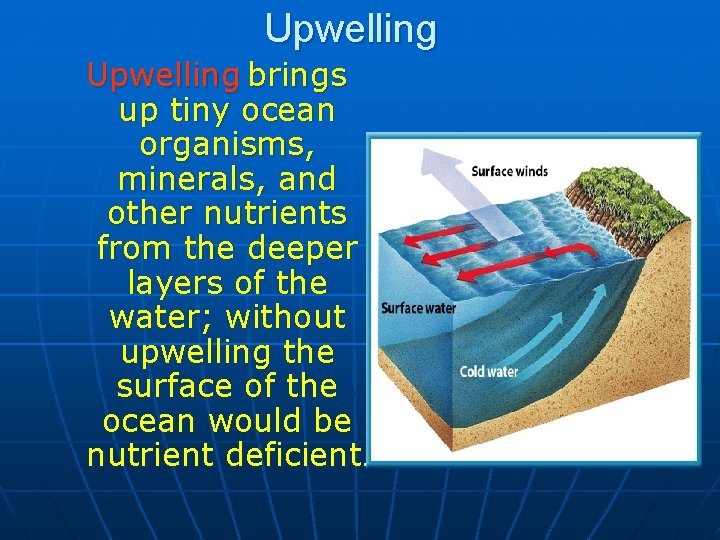 Upwelling

Upwelling brings up tiny ocean organisms, minerals, and other nutrients from the deeper layers of the water; without upwelling the surface of the ocean would be nutrient deficient.

Surface winds

Surface water

Cold water